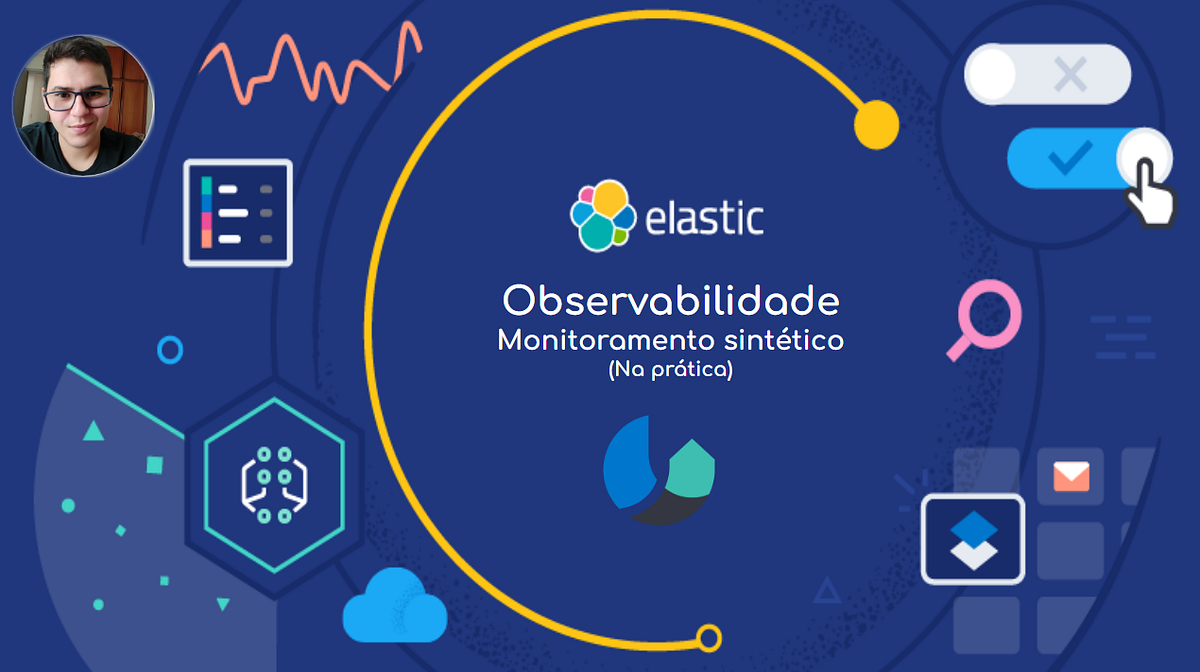 elastic

Observabilidade
Monitoramento sintético
(Na prática)